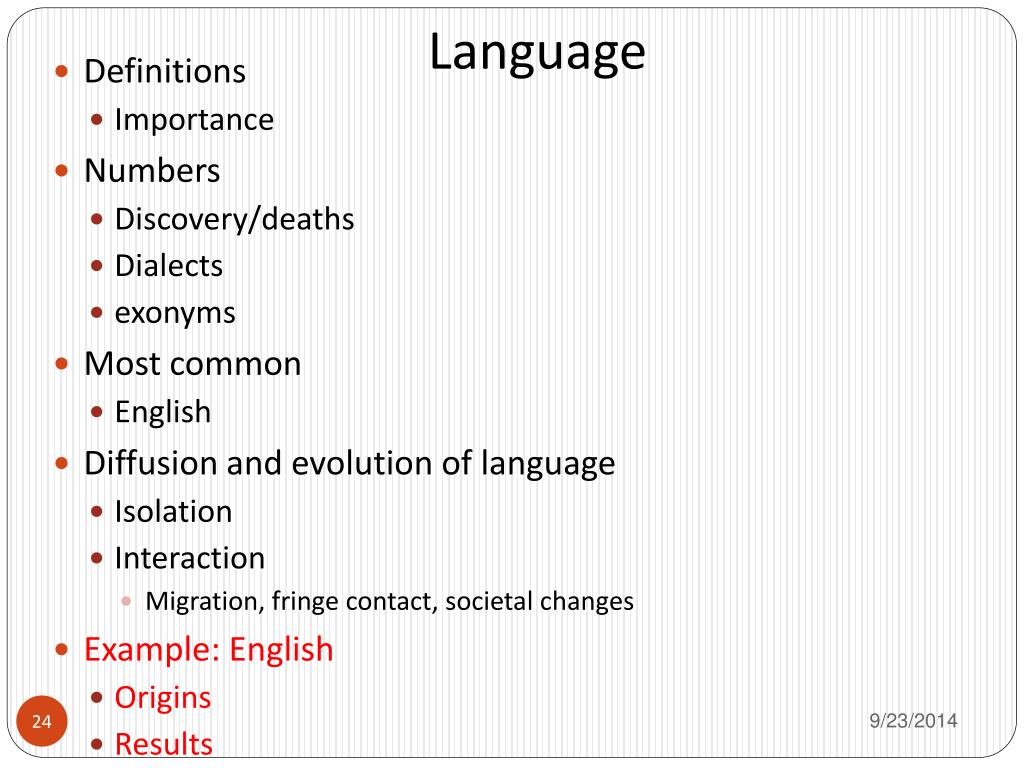 Language

Definitions
Importance
Numbers
Discovery/deaths
Dialects
exonyms
Most common
English
Diffusion and evolution of language
Isolation
Interaction
Migration, fringe contact, societal changes
Example: English
Origins
Results

24

9/23/2014